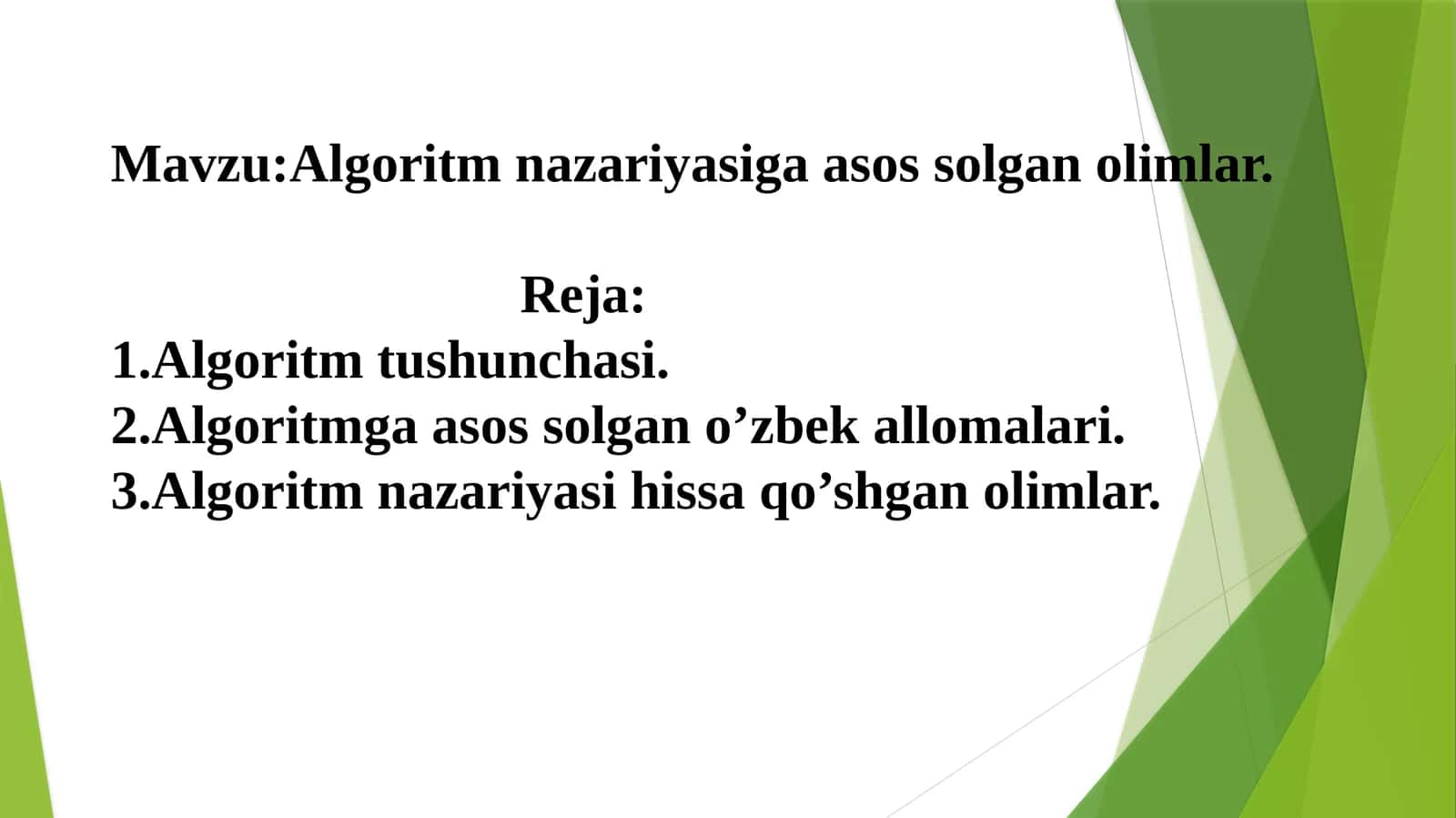 Mavzu:Algoritm nazariyasiga asos solgan olimlar.

Reja:
1.Algoritm tushunchasi.
2.Algoritmga asos solgan o’zbek allomalari.
3.Algoritm nazariyasi hissa qo’shgan olimlar.